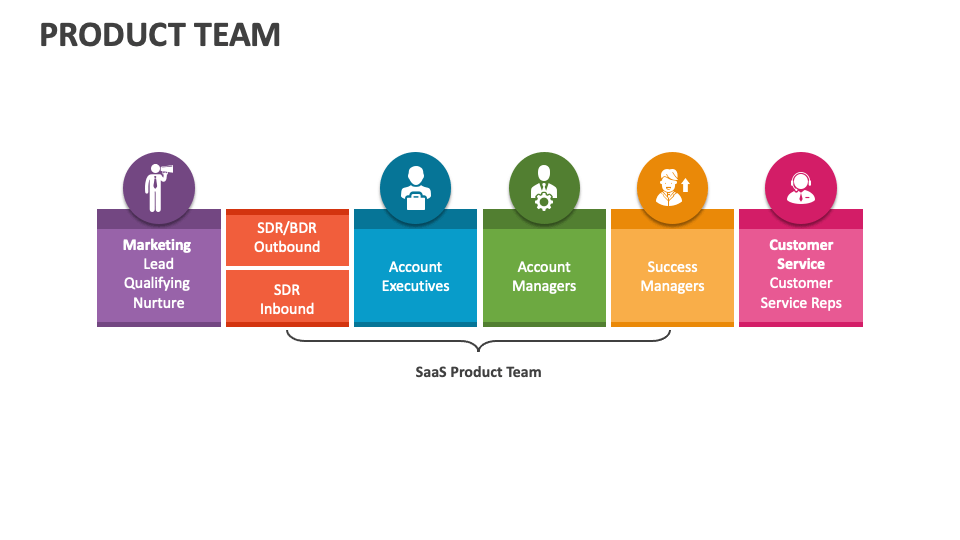 PRODUCT TEAM

Marketing
Lead Qualifying Nurture

SDR/BDR Outbound

SDR Inbound

Account Executives

Account Managers

Success Managers

Customer Service
Customer Service Reps

SaaS Product Team